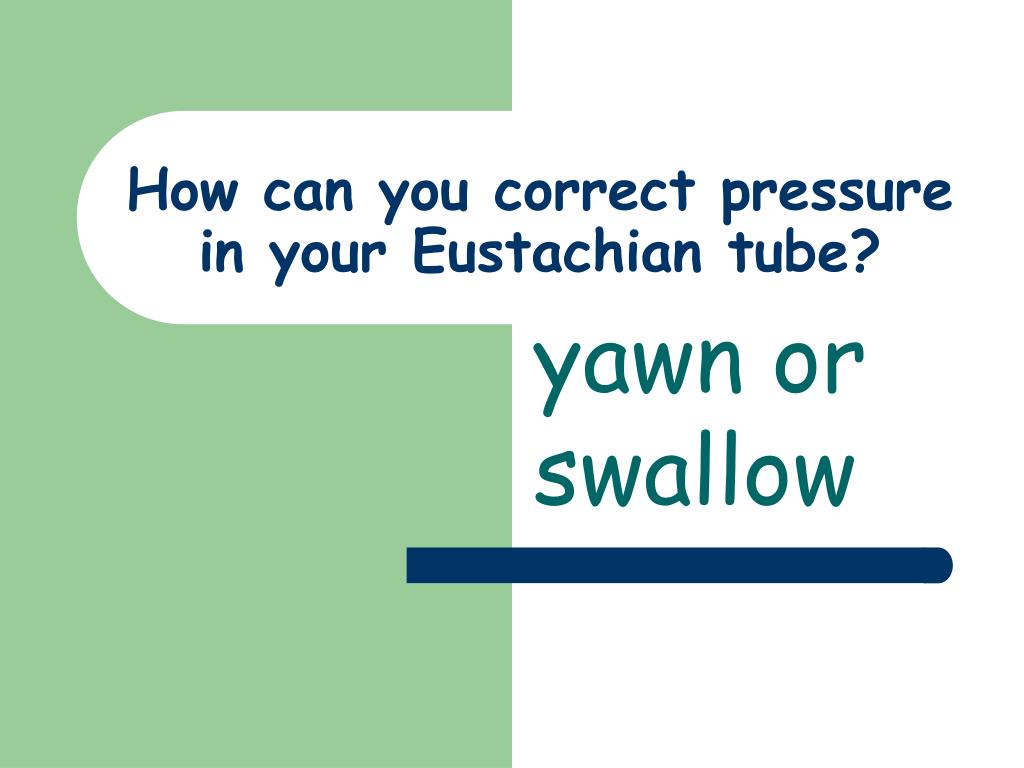 How can you correct pressure in your Eustachian tube?

yawn or swallow